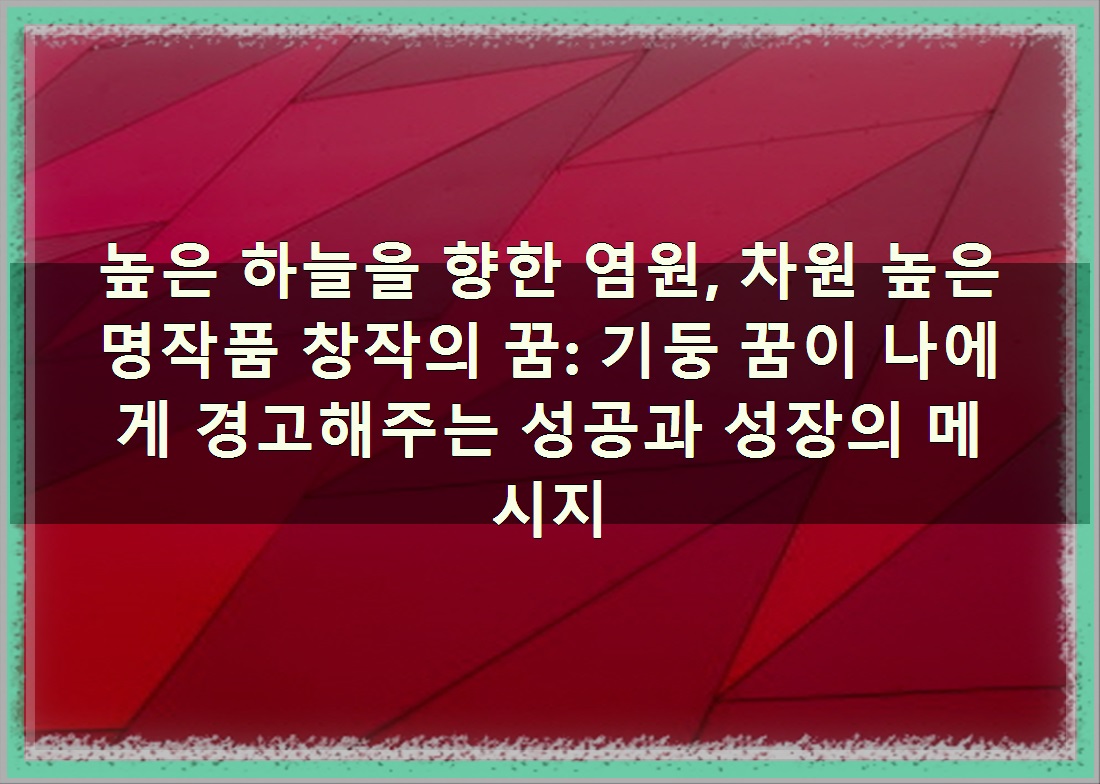 높은 하늘을 향한 염원, 차원 높은 명작품 창작의 꿈: 기둥 꿈이 나에게 경고해주는 성공과 성장의 메시지